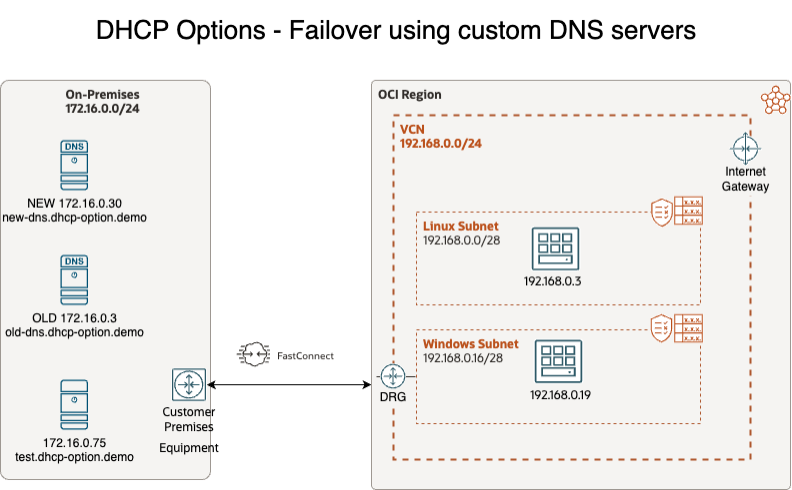 DHCP Options - Failover using custom DNS servers

On-Premises
172.16.0.0/24

DNS

NEW 172.16.0.30
new-dns.dhcp-option.demo

DNS

OLD 172.16.0.3
old-dns.dhcp-option.demo

172.16.0.75
test.dhcp-option.demo

Customer Premises Equipment

FastConnect

OCI Region

VCN
192.168.0.0/24

Internet Gateway

Linux Subnet
192.168.0.0/28

192.168.0.3

Windows Subnet
192.168.0.16/28

192.168.0.19

DRG